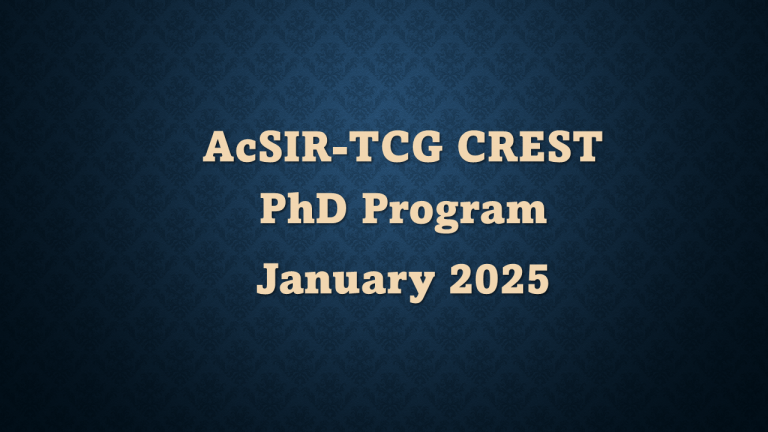 AcSIR-TCG CREST
PhD Program
January 2025